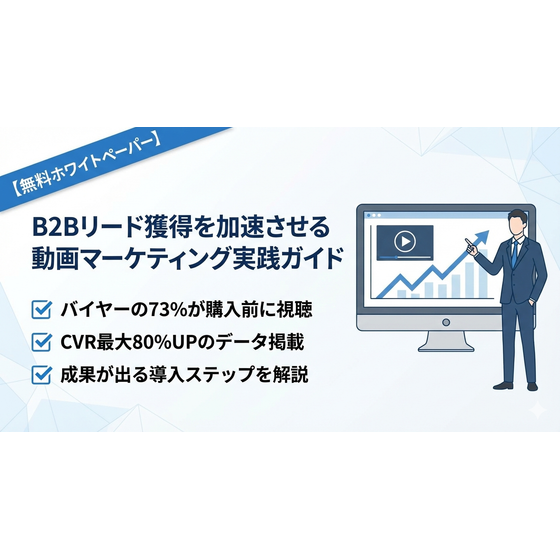 【無料ホワイトペーパー】

B2Bリード獲得を加速させる
動画マーケティング実践ガイド

バイヤーの73%が購入前に視聴
CVR最大80%UPのデータ掲載
成果が出る導入ステップを解説